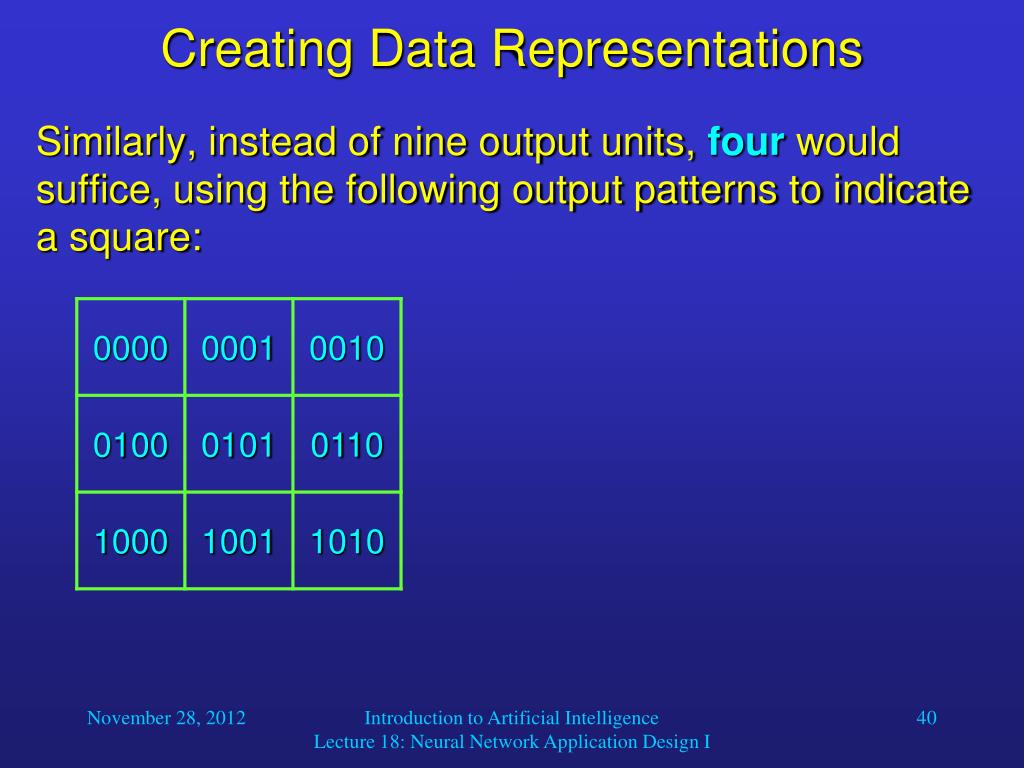 Creating Data Representations

Similarly, instead of nine output units, four would suffice, using the following output patterns to indicate a square:

| 0000 | 0001 | 0010 |
|---|---|---|
| 0100 | 0101 | 0110 |
| 1000 | 1001 | 1010 |

November 28, 2012

Introduction to Artificial Intelligence
Lecture 18: Neural Network Application Design I

40